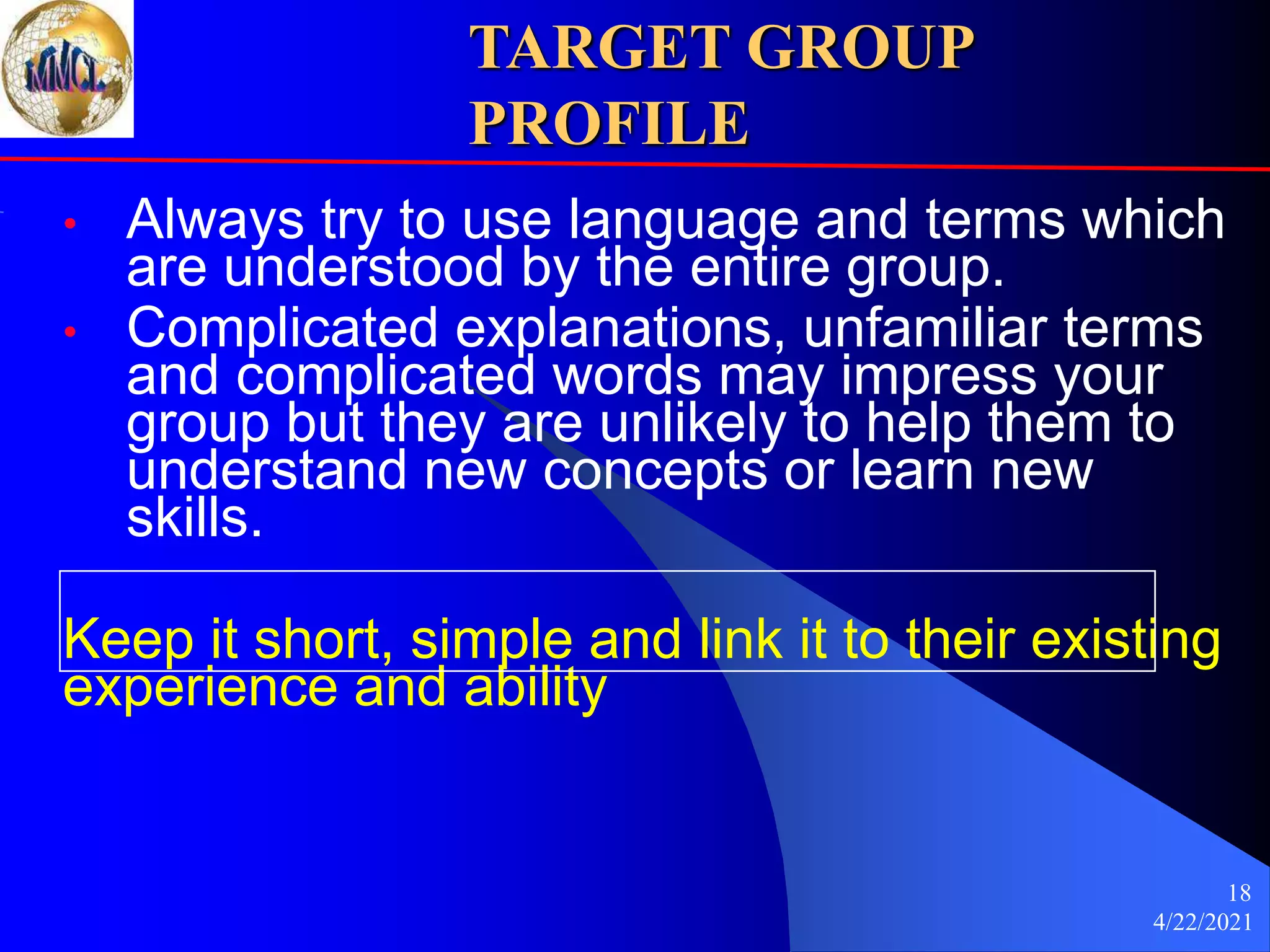 MMCL

TARGET GROUP PROFILE

• Always try to use language and terms which are understood by the entire group.
• Complicated explanations, unfamiliar terms and complicated words may impress your group but they are unlikely to help them to understand new concepts or learn new skills.

Keep it short, simple and link it to their existing experience and ability

18
4/22/2021